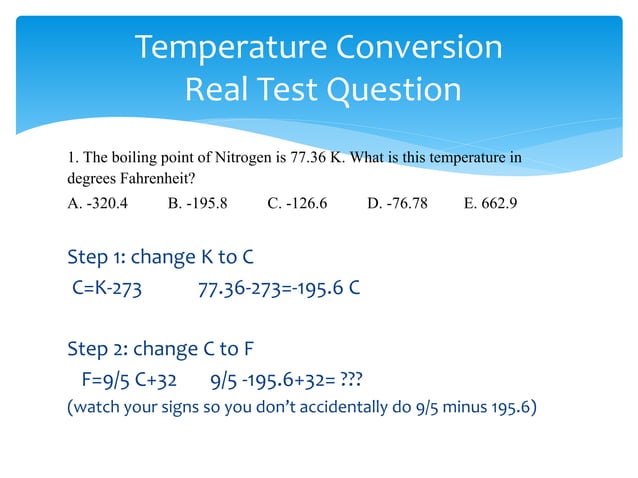 Temperature Conversion
Real Test Question

1. The boiling point of Nitrogen is 77.36 K. What is this temperature in degrees Fahrenheit?

A. -320.4 B. -195.8 C. -126.6 D. -76.78 E. 662.9

Step 1: change K to C
C=K-273 77.36-273=-195.6 C

Step 2: change C to F
F=9/5 C+32 9/5 -195.6+32= ???
(watch your signs so you don't accidentally do 9/5 minus 195.6)